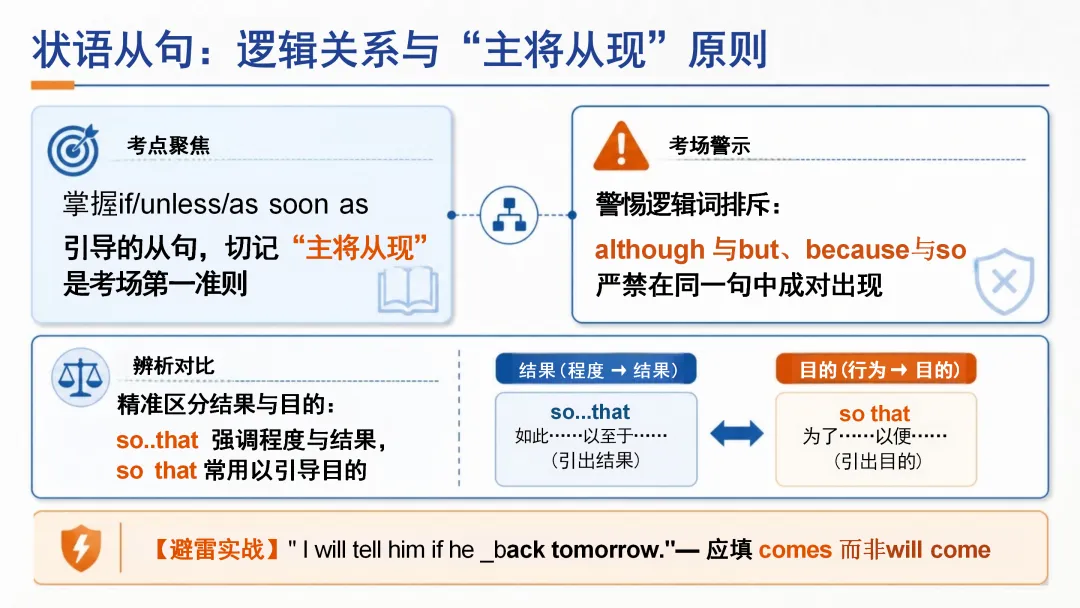 状语从句：逻辑关系与“主将从现”原则

考点聚焦

掌握if/unless/as soon as 引导的从句，切记“主将从现”是考场第一准则

考场警示

警惕逻辑词排斥：

although 与but、because与so 严禁在同一句中成对出现

辨析对比

精准区分结果与目的：

so..that 强调程度与结果，

so that 常用以引导目的

结果（程度 → 结果）

so...that

如此……以至于……

（引出结果）

目的（行为 → 目的）

so that

为了……以便……

（引出目的）

【避雷实战】" I will tell him if he _back tomorrow."— 应填 comes 而非will come